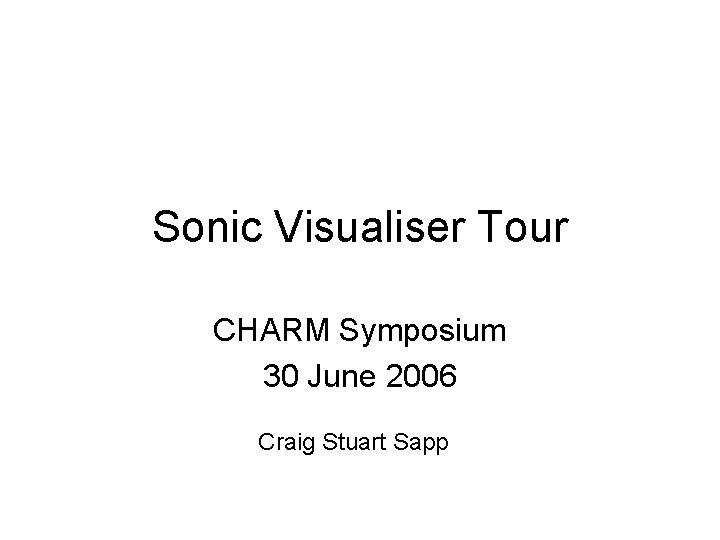 Sonic Visualiser Tour

CHARM Symposium
30 June 2006

Craig Stuart Sapp